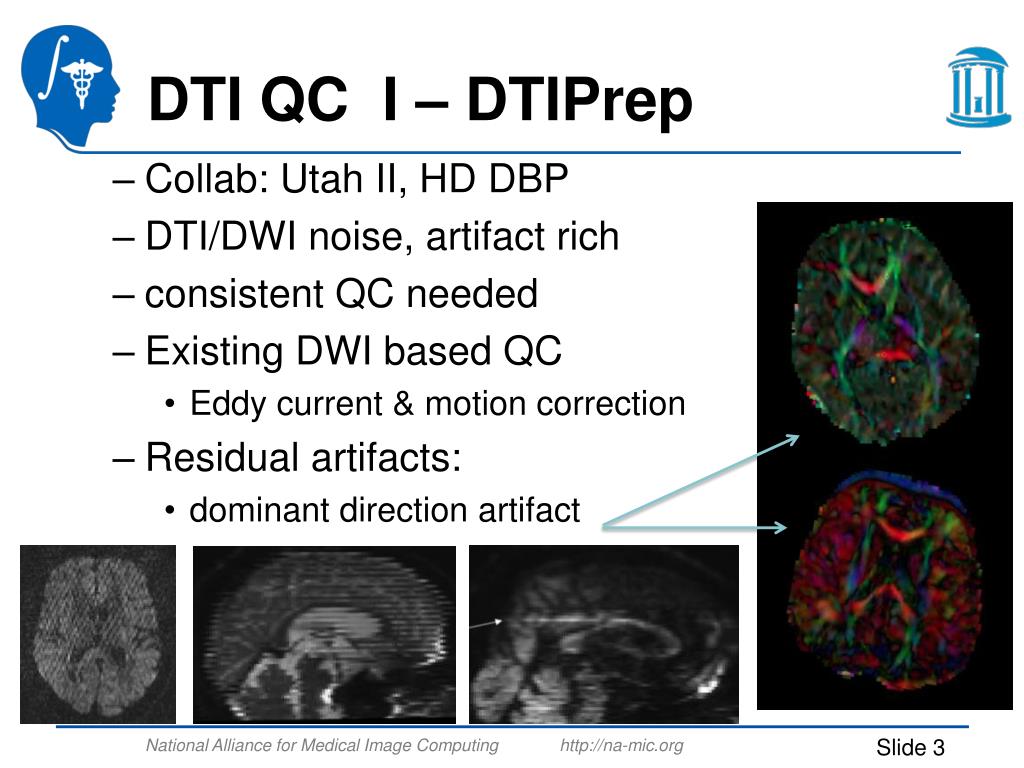 DTI QC I – DTIPrep

– Collab: Utah II, HD DBP
– DTI/DWI noise, artifact rich
– consistent QC needed
– Existing DWI based QC
• Eddy current & motion correction
– Residual artifacts:
• dominant direction artifact

National Alliance for Medical Image Computing http://na-mic.org Slide 3